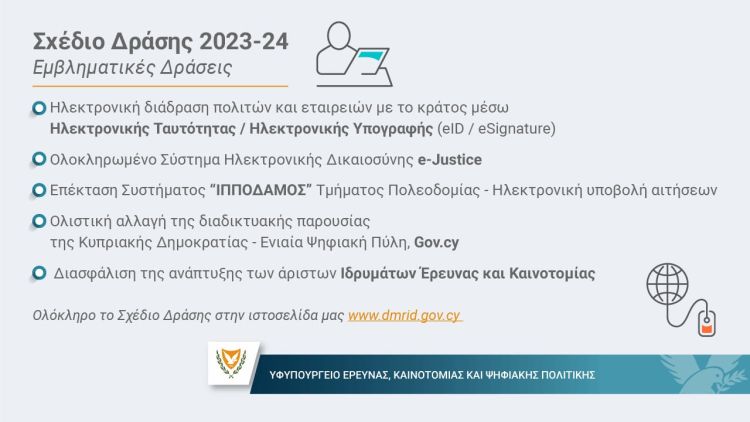 Σχέδιο Δράσης 2023-24
Εμβληματικές Δράσεις

Ηλεκτρονική διάδραση πολιτών και εταιρειών με το κράτος μέσω Ηλεκτρονικής Ταυτότητας / Ηλεκτρονικής Υπογραφής (eID / eSignature)

Ολοκληρωμένο Σύστημα Ηλεκτρονικής Δικαιοσύνης e-Justice

Επέκταση Συστήματος "ΙΠΠΟΔΑΜΟΣ" Τμήματος Πολεοδομίας - Ηλεκτρονική υποβολή αιτήσεων

Ολιστική αλλαγή της διαδικτυακής παρουσίας της Κυπριακής Δημοκρατίας - Ενιαία Ψηφιακή Πύλη, Gov.cy

Διασφάλιση της ανάπτυξης των άριστων Ιδρυμάτων Έρευνας και Καινοτομίας

Ολόκληρο το Σχέδιο Δράσης στην ιστοσελίδα μας www.dmrid.gov.cy

ΥΦΥΠΟΥΡΓΕΙΟ ΕΡΕΥΝΑΣ, ΚΑΙΝΟΤΟΜΙΑΣ ΚΑΙ ΨΗΦΙΑΚΗΣ ΠΟΛΙΤΙΚΗΣ